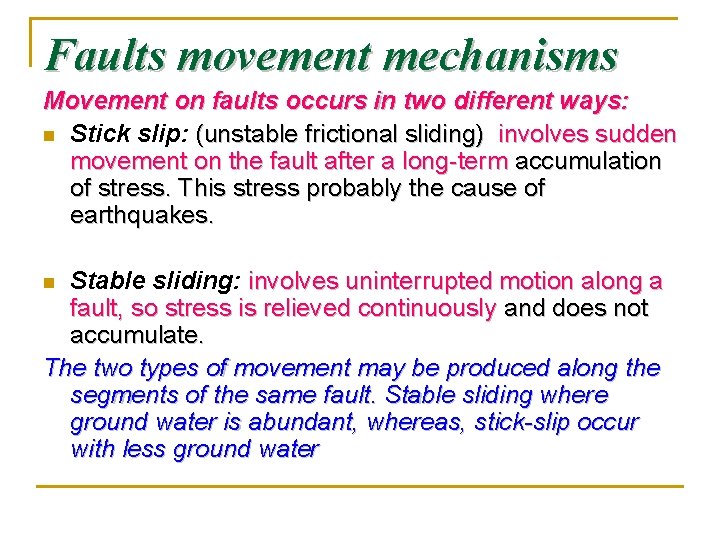 Faults movement mechanisms

Movement on faults occurs in two different ways:

- Stick slip: (unstable frictional sliding) involves sudden movement on the fault after a long-term accumulation of stress. This stress probably the cause of earthquakes.

- Stable sliding: involves uninterrupted motion along a fault, so stress is relieved continuously and does not accumulate.

The two types of movement may be produced along the segments of the same fault. Stable sliding where ground water is abundant, whereas, stick-slip occur with less ground water